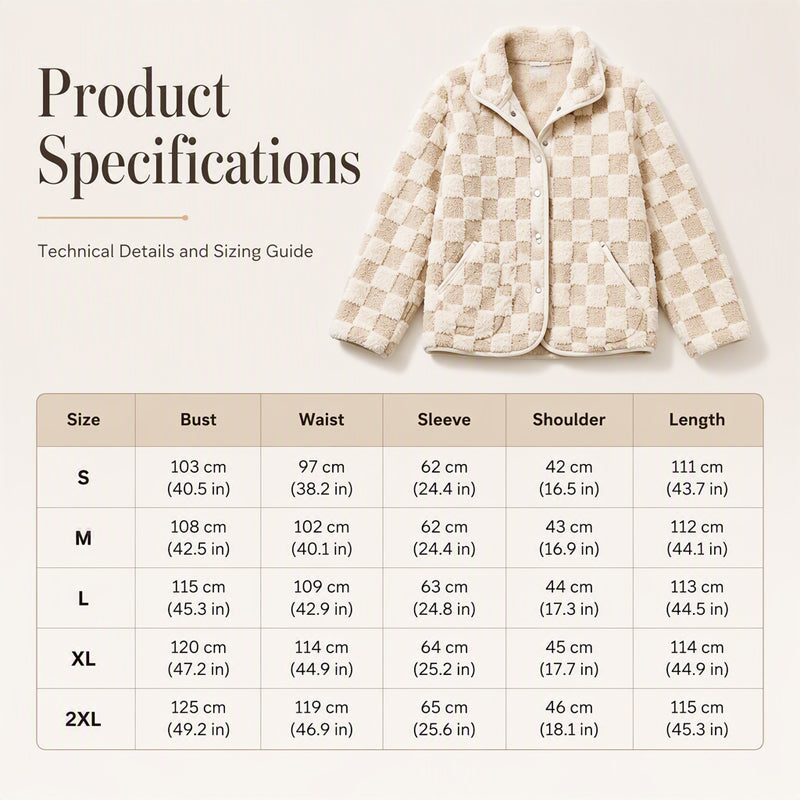 Product Specifications

Technical Details and Sizing Guide

| Size | Bust | Waist | Sleeve | Shoulder | Length |
|---|---|---|---|---|---|
| S | 103 cm (40.5 in) | 97 cm (38.2 in) | 62 cm (24.4 in) | 42 cm (16.5 in) | 111 cm (43.7 in) |
| M | 108 cm (42.5 in) | 102 cm (40.1 in) | 62 cm (24.4 in) | 43 cm (16.9 in) | 112 cm (44.1 in) |
| L | 115 cm (45.3 in) | 109 cm (42.9 in) | 63 cm (24.8 in) | 44 cm (17.3 in) | 113 cm (44.5 in) |
| XL | 120 cm (47.2 in) | 114 cm (44.9 in) | 64 cm (25.2 in) | 45 cm (17.7 in) | 114 cm (44.9 in) |
| 2XL | 125 cm (49.2 in) | 119 cm (46.9 in) | 65 cm (25.6 in) | 46 cm (18.1 in) | 115 cm (45.3 in) |